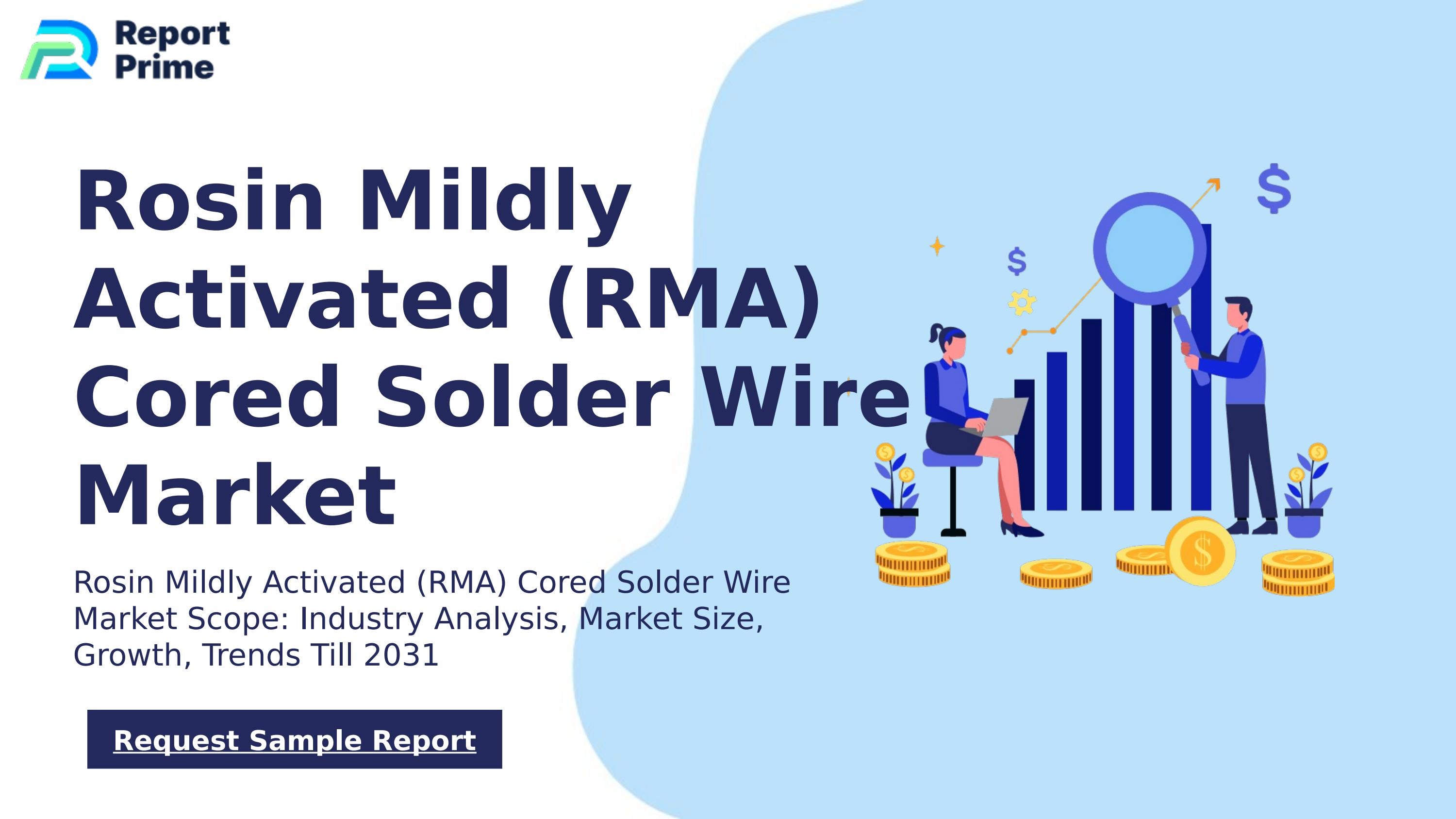 Report Prime

Rosin Mildly Activated (RMA) Cored Solder Wire Market

Rosin Mildly Activated (RMA) Cored Solder Wire Market Scope: Industry Analysis, Market Size, Growth, Trends Till 2031

Request Sample Report